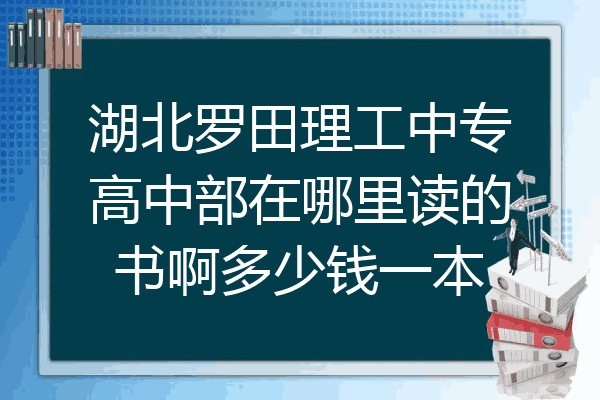 湖北罗田理工中专高中部在哪里读的书啊多少钱一本